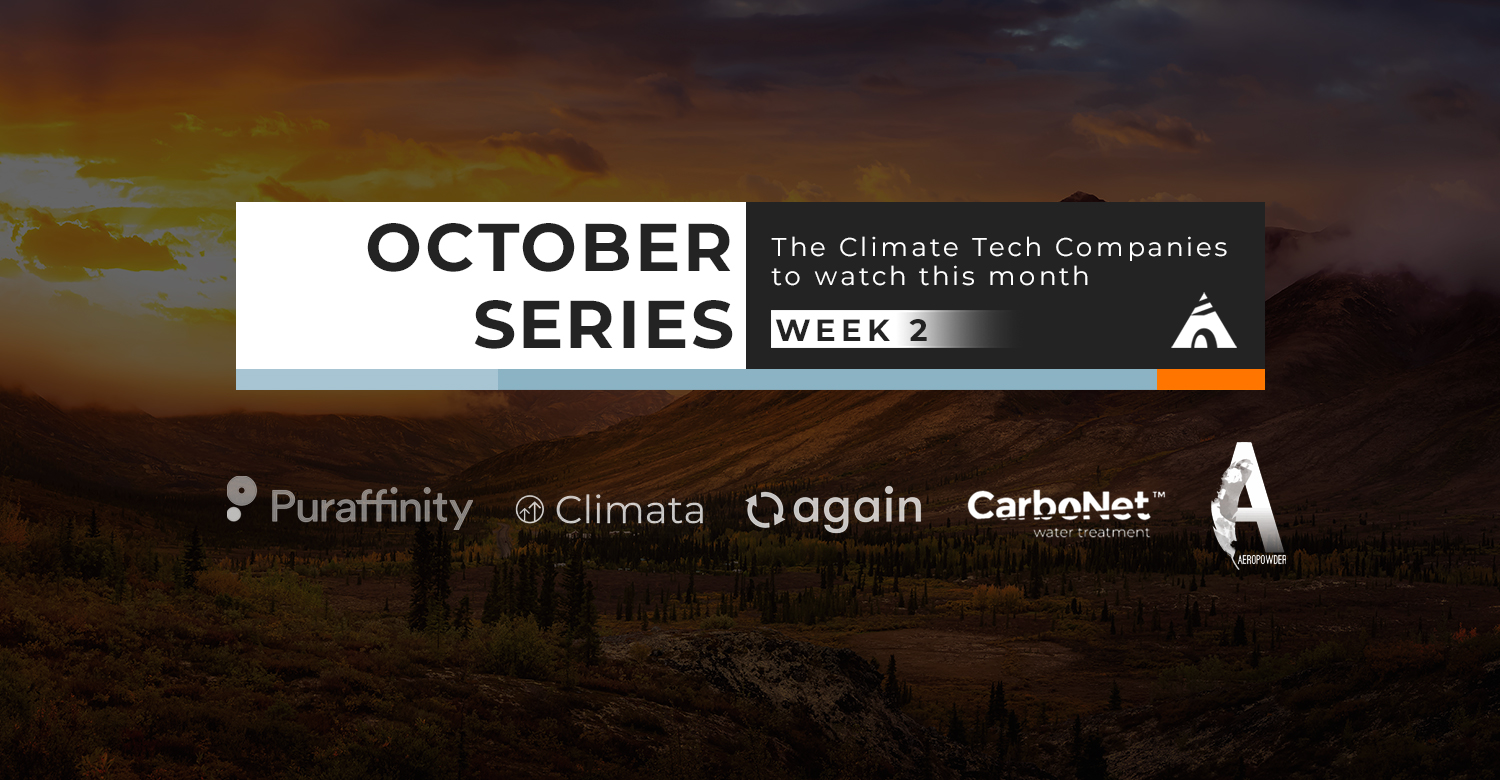 OCTOBER SERIES

The Climate Tech Companies to watch this month

WEEK 2

Puraffinity Climata again CarboNet™ water treatment A AEROPOWDER